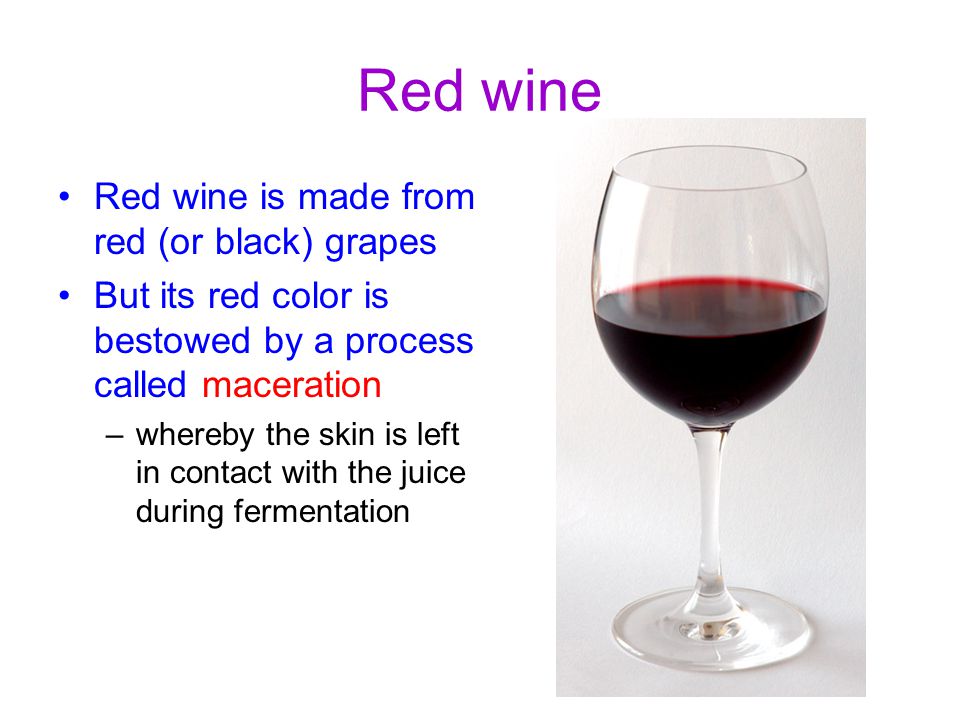 Red wine

• Red wine is made from red (or black) grapes

• But its red color is bestowed by a process called maceration

– whereby the skin is left in contact with the juice during fermentation